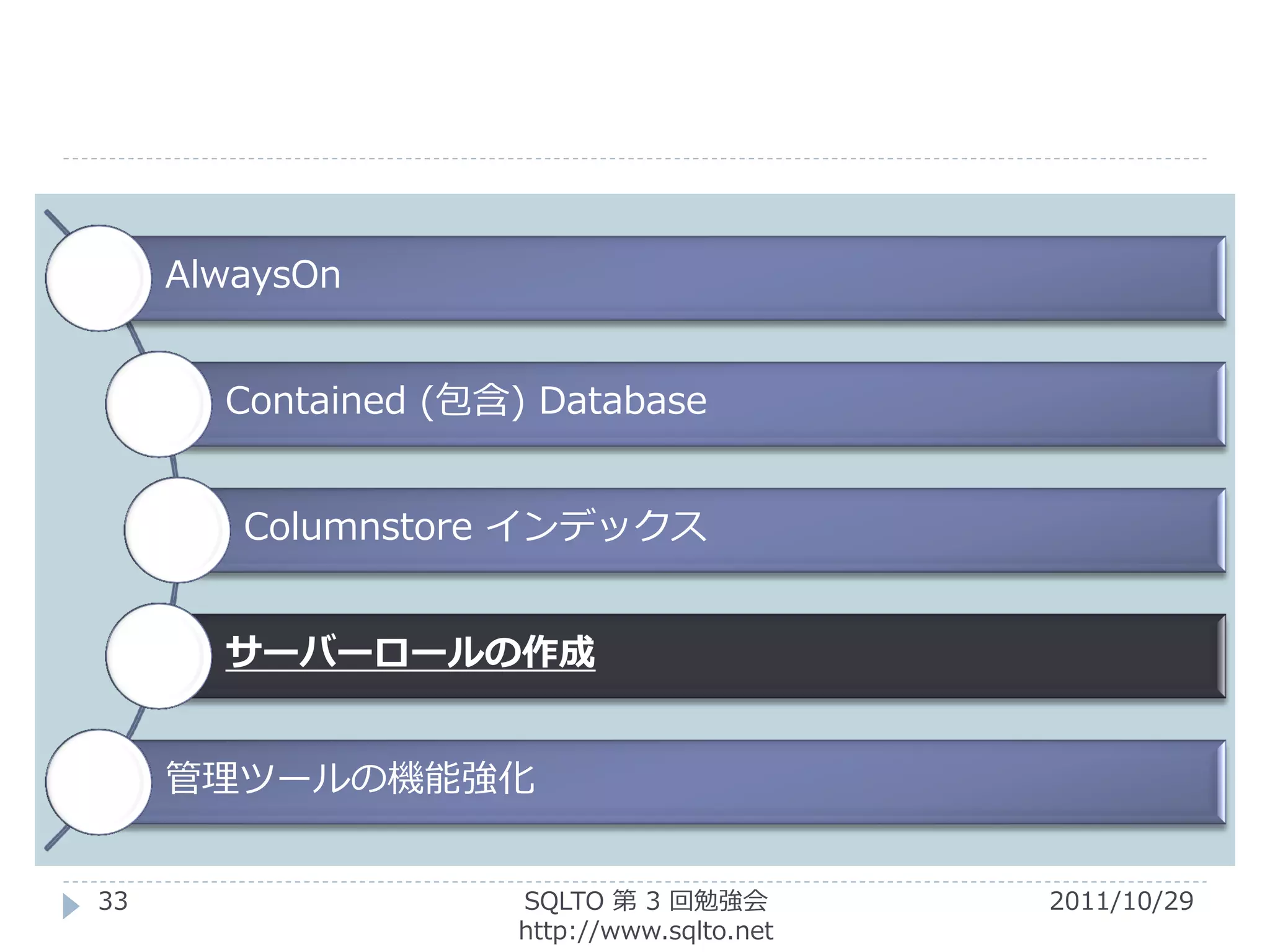 AlwaysOn

Contained (包含) Database

Columnstore インデックス

サーバーロールの作成

管理ツールの機能強化

33

SQLTO 第 3 回勉強会
http://www.sqlto.net

2011/10/29